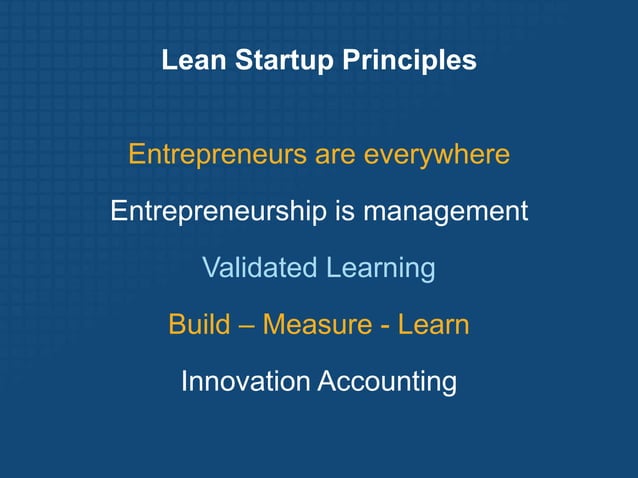 Lean Startup Principles

Entrepreneurs are everywhere

Entrepreneurship is management

Validated Learning

Build – Measure - Learn

Innovation Accounting